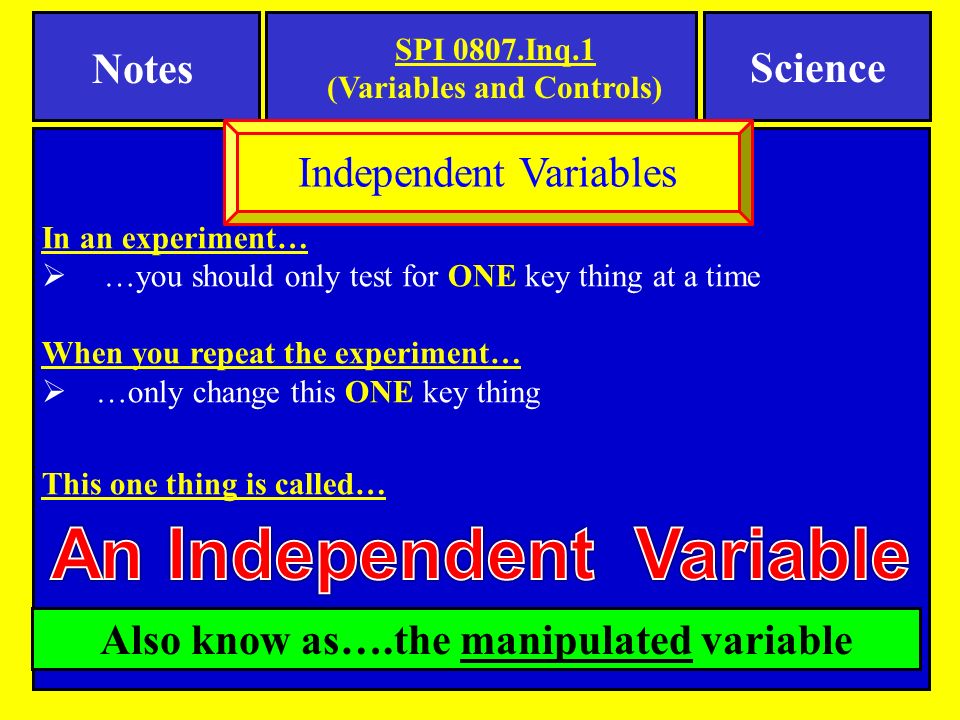 Notes

SPI 0807.Inq.1
(Variables and Controls)

Science

Independent Variables

In an experiment…
➢ …you should only test for ONE key thing at a time

When you repeat the experiment…
➢ …only change this ONE key thing

This one thing is called…

An Independent Variable

Also know as….the manipulated variable